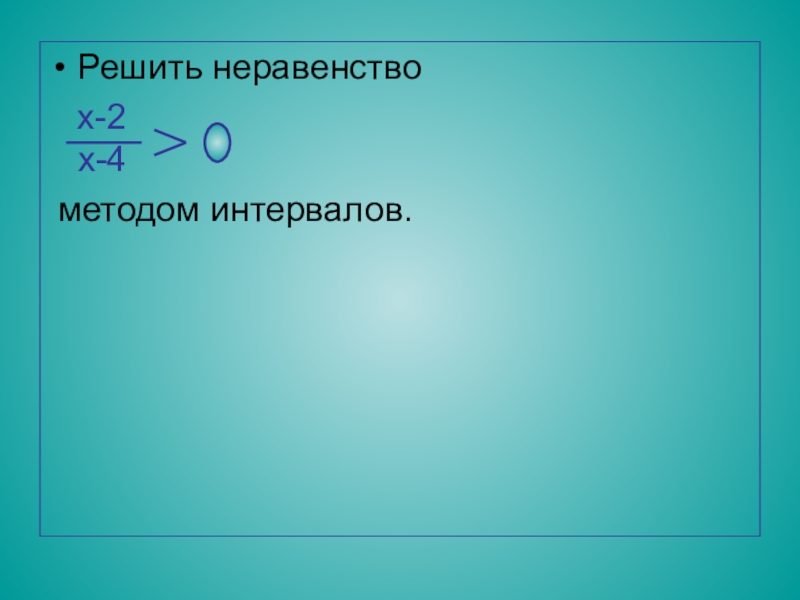 • Решить неравенство

$\frac{x-2}{x-4} > 0$

методом интервалов.